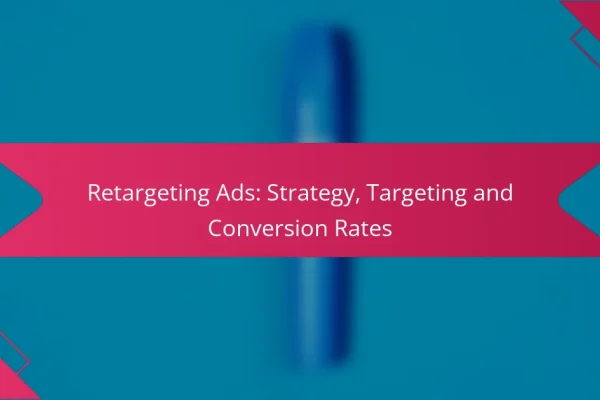 Retargeting Ads: Strategy, Targeting and Conversion Rates